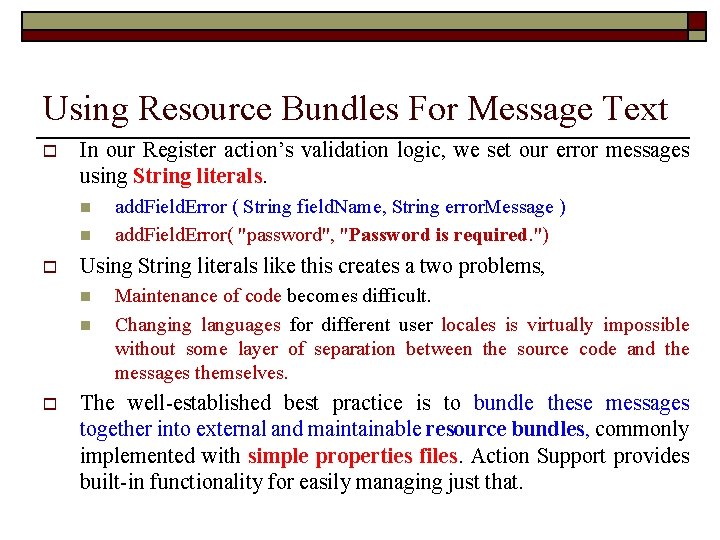 Using Resource Bundles For Message Text

In our Register action's validation logic, we set our error messages using String literals.

addFieldError ( String fieldName, String errorMessage )

addFieldError( "password", "Password is required.")

Using String literals like this creates a two problems,

Maintenance of code becomes difficult.

Changing languages for different user locales is virtually impossible without some layer of separation between the source code and the messages themselves.

The well-established best practice is to bundle these messages together into external and maintainable resource bundles, commonly implemented with simple properties files. Action Support provides built-in functionality for easily managing just that.